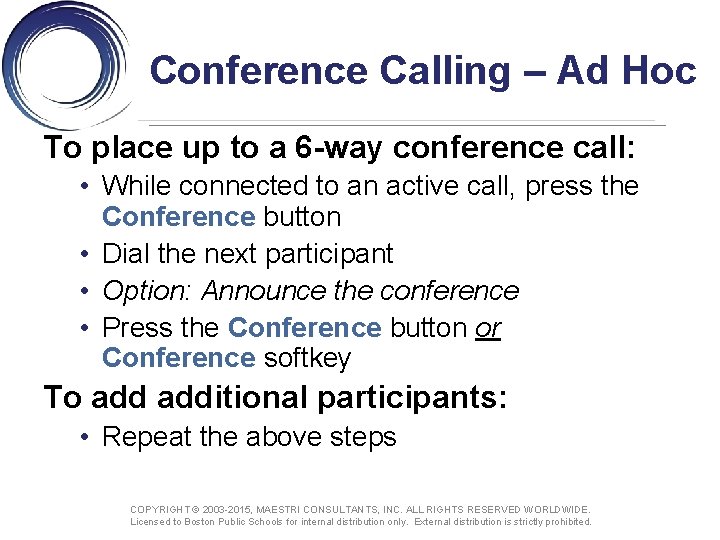 Conference Calling – Ad Hoc

To place up to a 6-way conference call:

• While connected to an active call, press the Conference button
• Dial the next participant
• Option: Announce the conference
• Press the Conference button or Conference softkey

To add additional participants:

• Repeat the above steps

COPYRIGHT © 2003-2015, MAESTRI CONSULTANTS, INC. ALL RIGHTS RESERVED WORLDWIDE.
Licensed to Boston Public Schools for internal distribution only. External distribution is strictly prohibited.